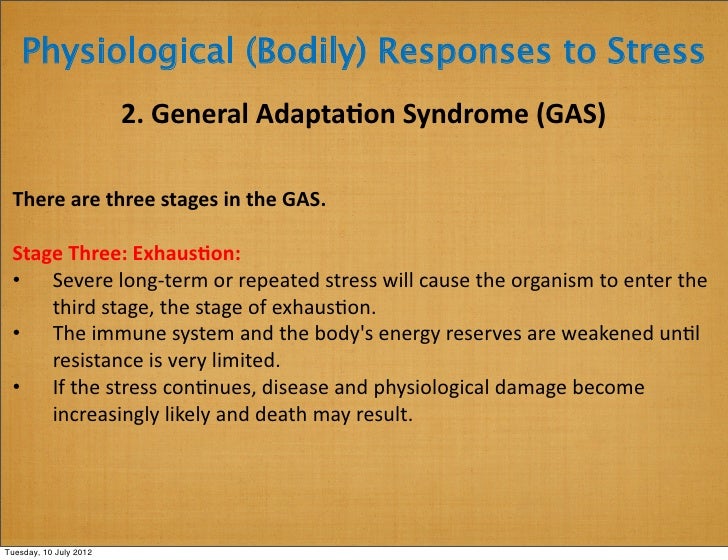 Physiological (Bodily) Responses to Stress

2. General Adaptation Syndrome (GAS)

There are three stages in the GAS.

Stage Three: Exhaustion:
• Severe long-term or repeated stress will cause the organism to enter the third stage, the stage of exhaustion.
• The immune system and the body's energy reserves are weakened until resistance is very limited.
• If the stress continues, disease and physiological damage become increasingly likely and death may result.

Tuesday, 10 July 2012